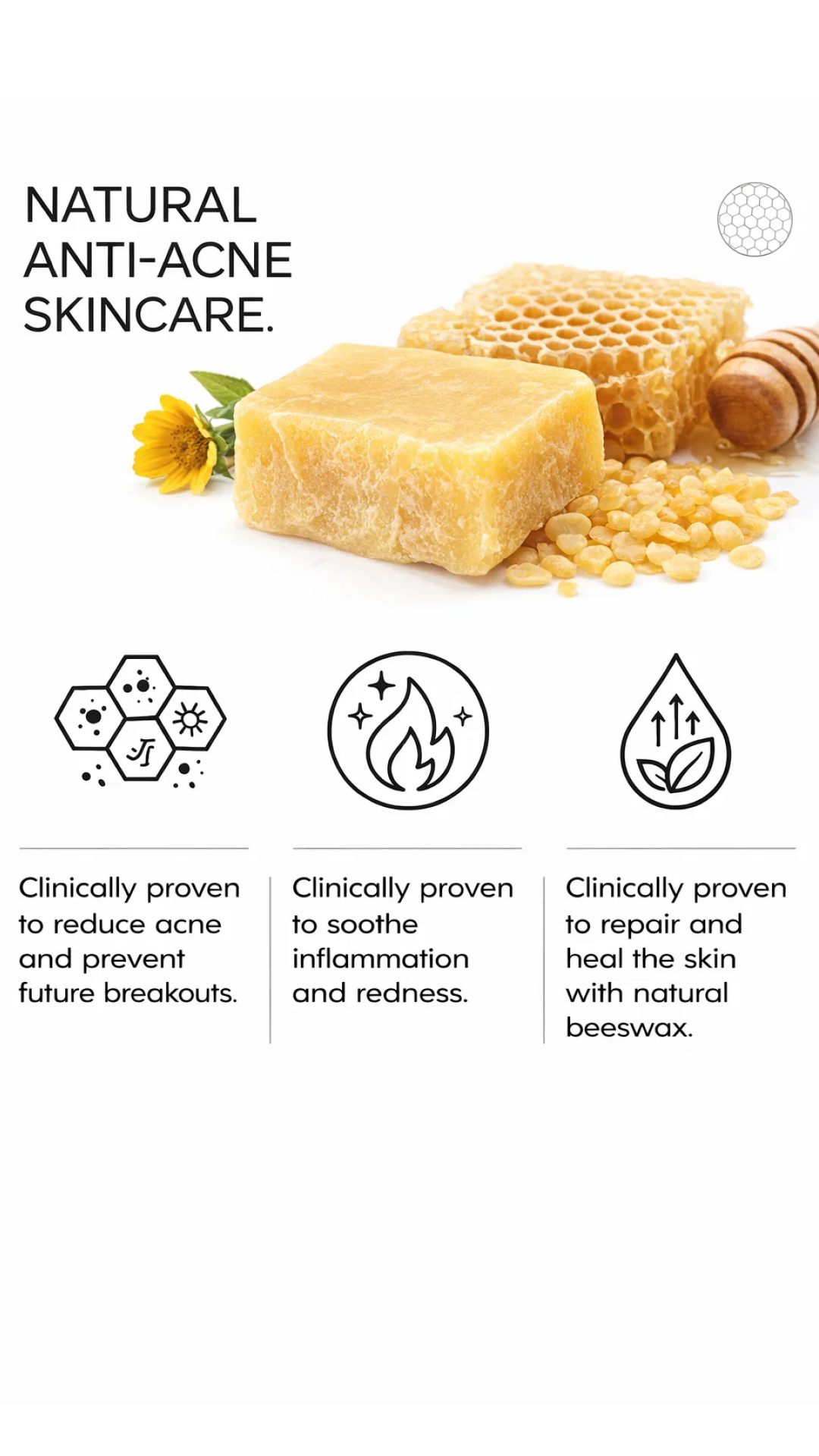 NATURAL ANTI-ACNE SKINCARE.

Clinically proven to reduce acne and prevent future breakouts.

Clinically proven to soothe inflammation and redness.

Clinically proven to repair and heal the skin with natural beeswax.